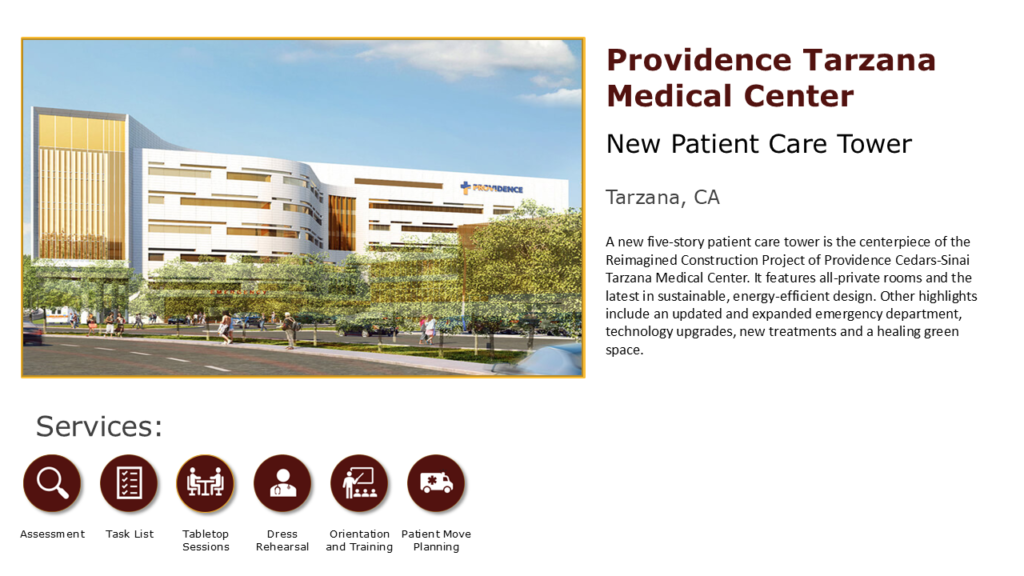 PROVIDENCE

Providence Tarzana Medical Center

New Patient Care Tower

Tarzana, CA

A new five-story patient care tower is the centerpiece of the Reimagined Construction Project of Providence Cedars-Sinai Tarzana Medical Center. It features all-private rooms and the latest in sustainable, energy-efficient design. Other highlights include an updated and expanded emergency department, technology upgrades, new treatments and a healing green space.

Services:

Assessment

Task List

Tabletop Sessions

Dress Rehearsal

Orientation and Training

Patient Move Planning